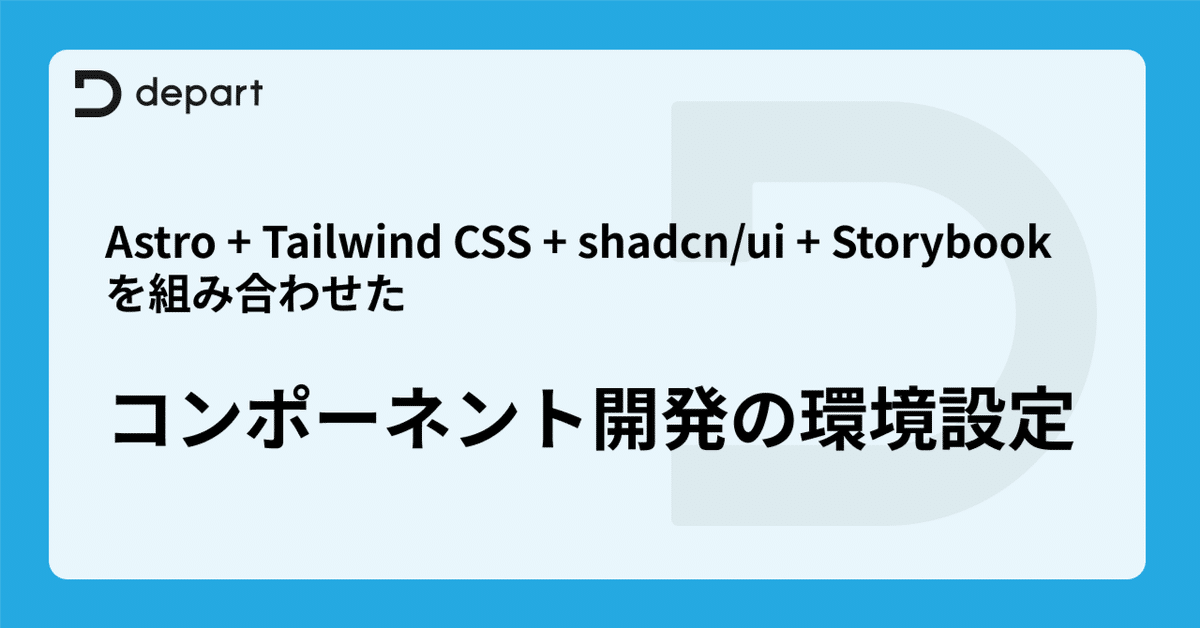 depart

Astro + Tailwind CSS + shadcn/ui + Storybook を組み合わせた

コンポーネント開発の環境設定